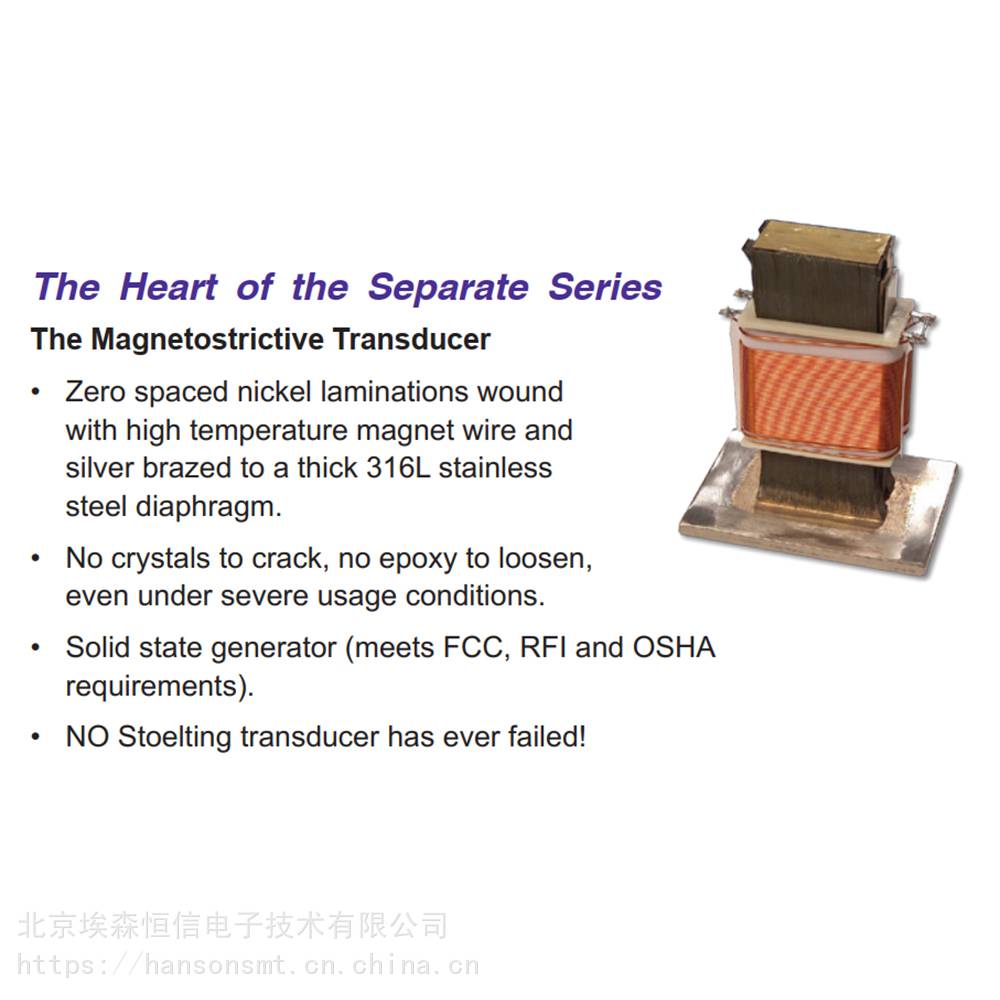 The Heart of the Separate Series

The Magnetostrictive Transducer

• Zero spaced nickel laminations wound with high temperature magnet wire and silver brazed to a thick 316L stainless steel diaphragm.

• No crystals to crack, no epoxy to loosen, even under severe usage conditions.

• Solid state generator (meets FCC, RFI and OSHA requirements).

• NO Stoelting transducer has ever failed!

北京埃森恒信电子技术有限公司
https://hansonsmt.cn.china.cn